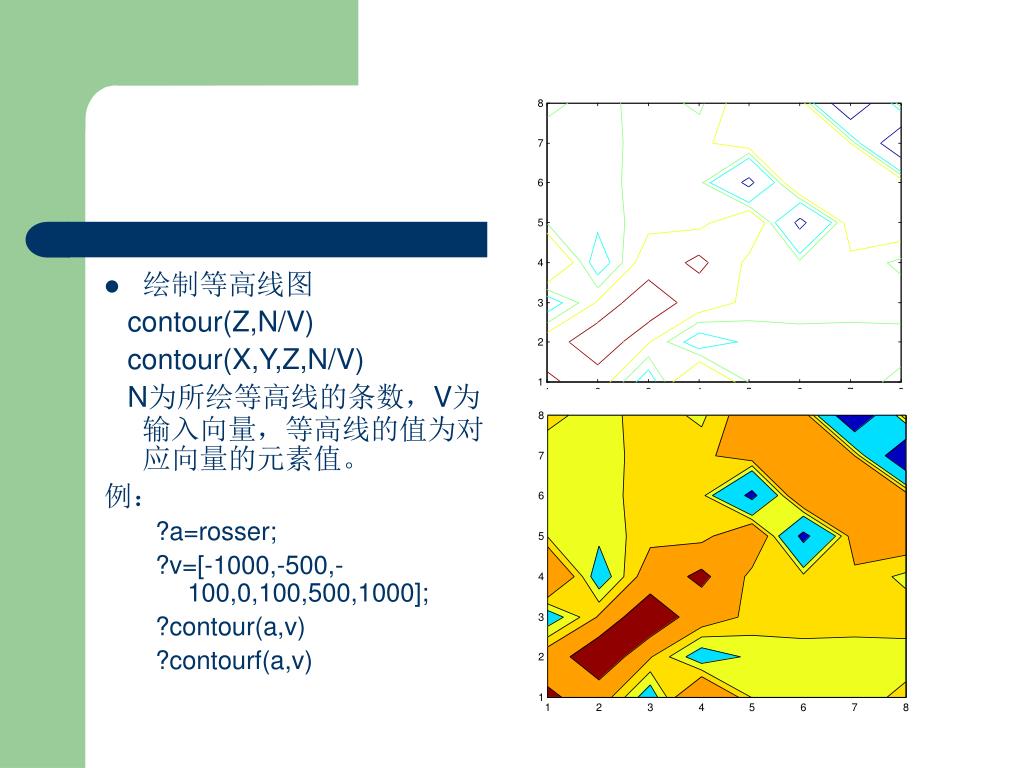 绘制等高线图

contour(Z,N/V)

contour(X,Y,Z,N/V)

N为所绘等高线的条数，V为输入向量，等高线的值为对应向量的元素值。

例：

?a=rosser;

?v=[-1000,-500,-100,0,100,500,1000];

?contour(a,v)

?contourf(a,v)

8
7
6
5
4
3
2
1

8
7
6
5
4
3
2
1
1 2 3 4 5 6 7 8